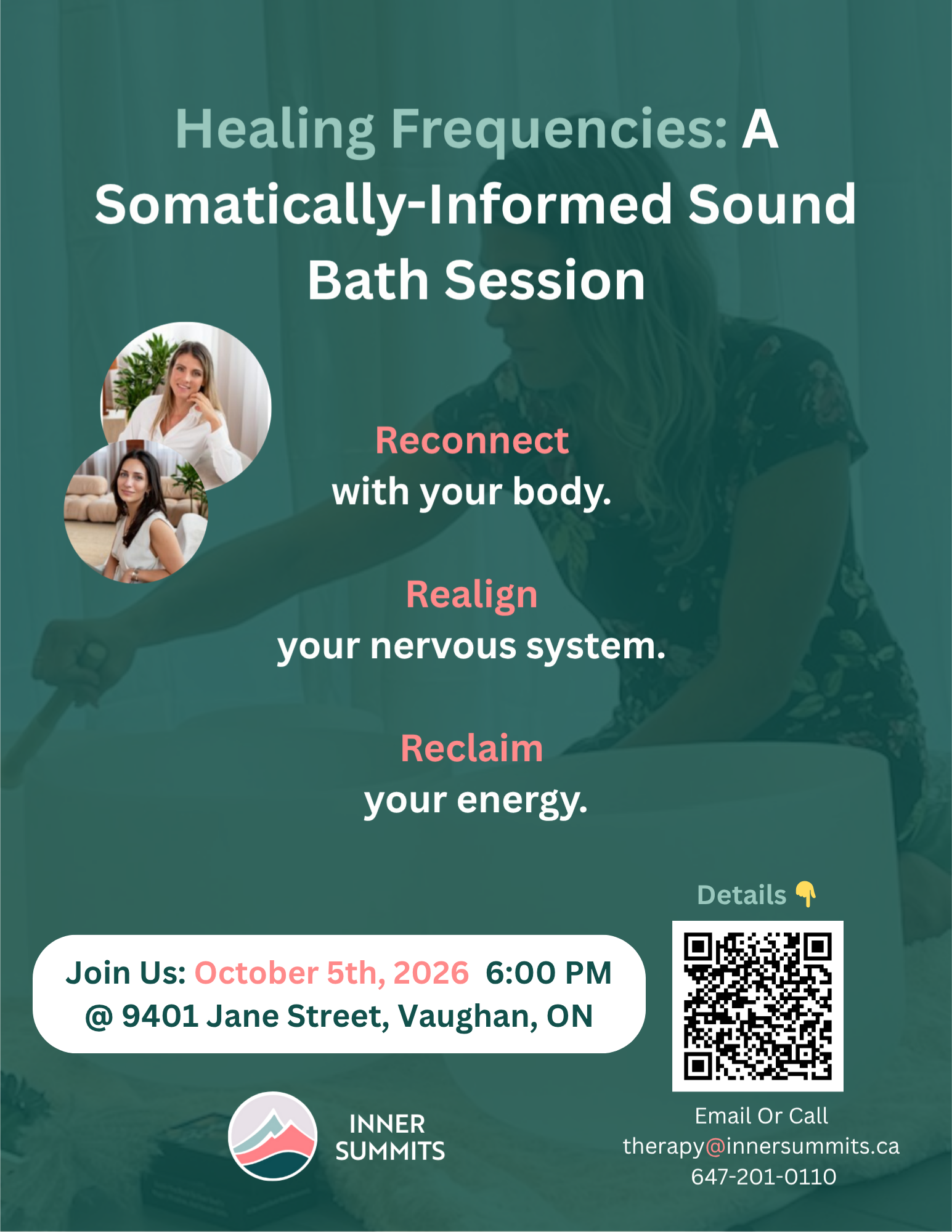 Healing Frequencies: A Somatically-Informed Sound Bath Session

Reconnect
with your body.

Realign
your nervous system.

Reclaim
your energy.

Details 👇

Join Us: October 5th, 2026 6:00 PM
@ 9401 Jane Street, Vaughan, ON

INNER SUMMITS

Email Or Call
therapy@innersummits.ca
647-201-0110